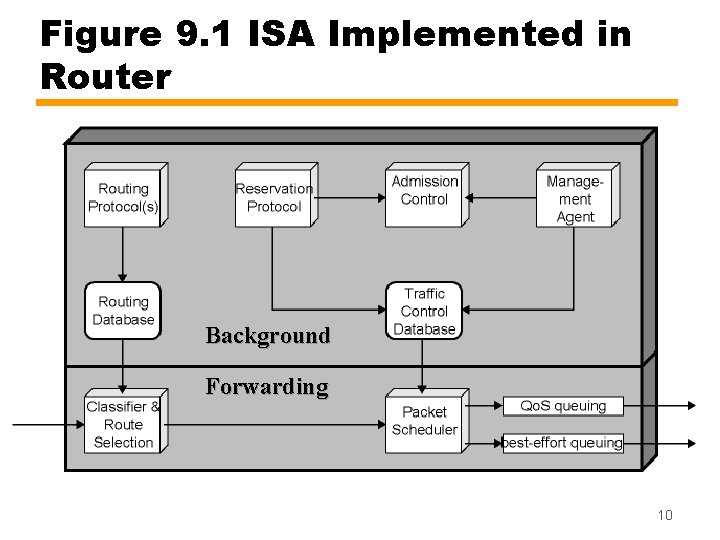 Figure 9.1 ISA Implemented in Router

Routing Protocol(s)

Reservation Protocol

Admission Control

Management Agent

Routing Database

Traffic Control Database

Background

Forwarding

Classifier & Route Selection

Packet Scheduler

QoS queuing

best-effort queuing

10